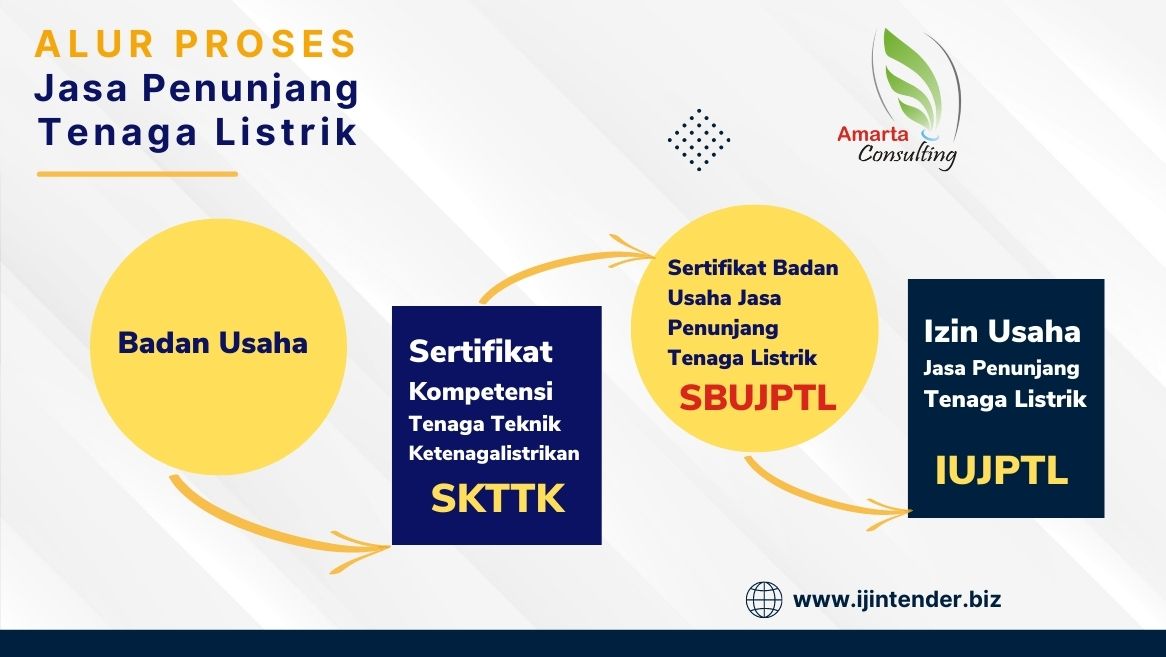 ALUR PROSES
Jasa Penunjang
Tenaga Listrik

Amarta
Consulting

Badan Usaha

Sertifikat
Kompetensi
Tenaga Teknik
Ketenagalistrikan
SKTTK

Sertifikat Badan
Usaha Jasa
Penunjang
Tenaga Listrik
SBUJPTL

Izin Usaha
Jasa Penunjang
Tenaga Listrik
IUJPTL

www.ijintender.biz